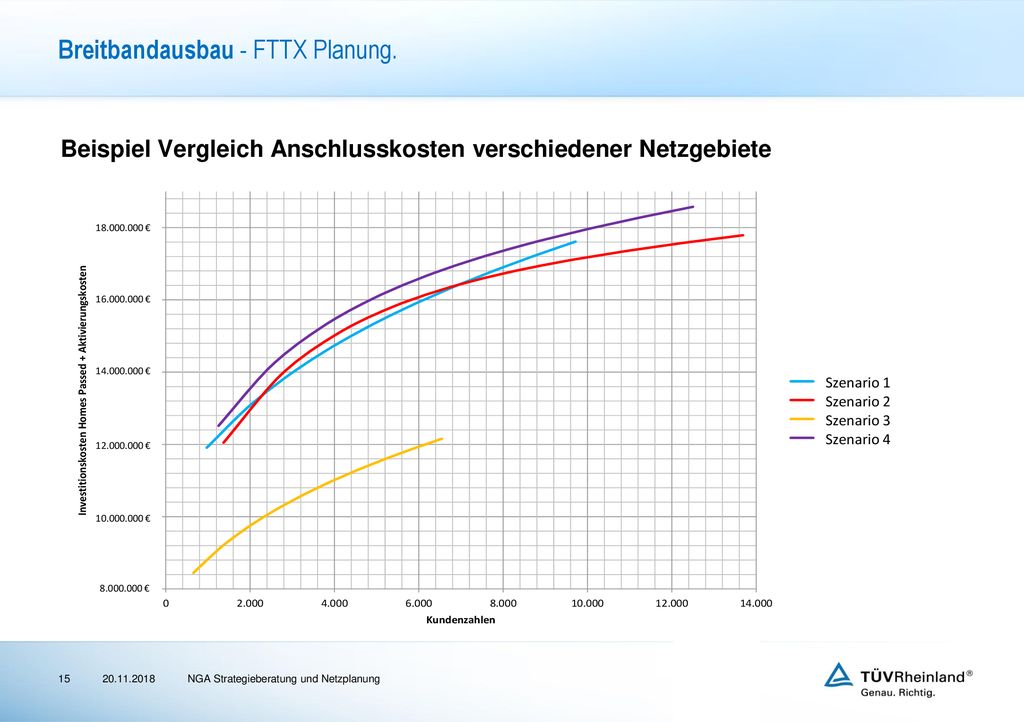 Breitbandausbau - FTTX Planung.

Beispiel Vergleich Anschlusskosten verschiedener Netzgebiete

Investitionskosten Homes Passed + Aktivierungskosten

18.000.000 €
16.000.000 €
14.000.000 €
12.000.000 €
10.000.000 €
8.000.000 €

0 2.000 4.000 6.000 8.000 10.000 12.000 14.000

Kundenzahlen

Szenario 1
Szenario 2
Szenario 3
Szenario 4

15 20.11.2018 NGA Strategieberatung und Netzplanung

TÜVRheinland®
Genau. Richtig.